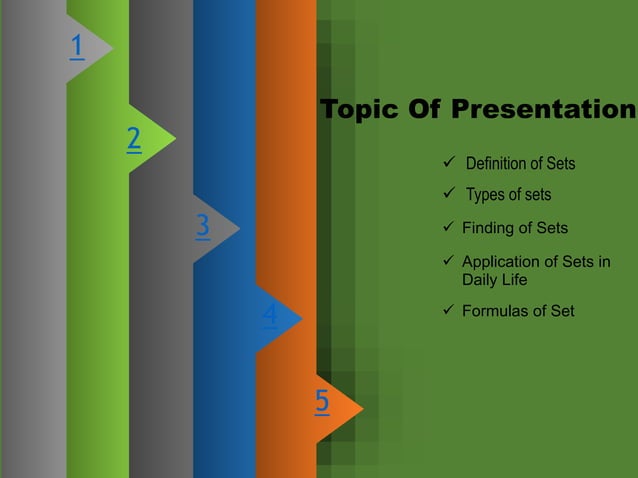 1

2

3

4

5

Topic Of Presentation

✓ Definition of Sets
✓ Types of sets
✓ Finding of Sets
✓ Application of Sets in Daily Life
✓ Formulas of Set